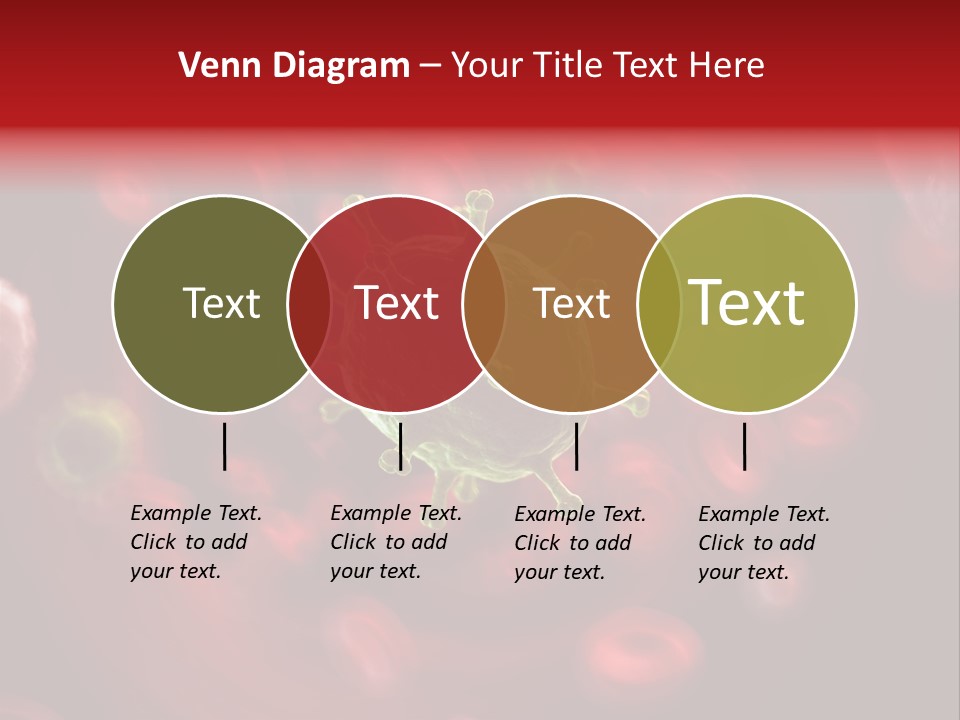 Venn Diagram – Your Title Text Here

Text

Text

Text

Text

Example Text. Click to add your text.

Example Text. Click to add your text.

Example Text. Click to add your text.

Example Text. Click to add your text.